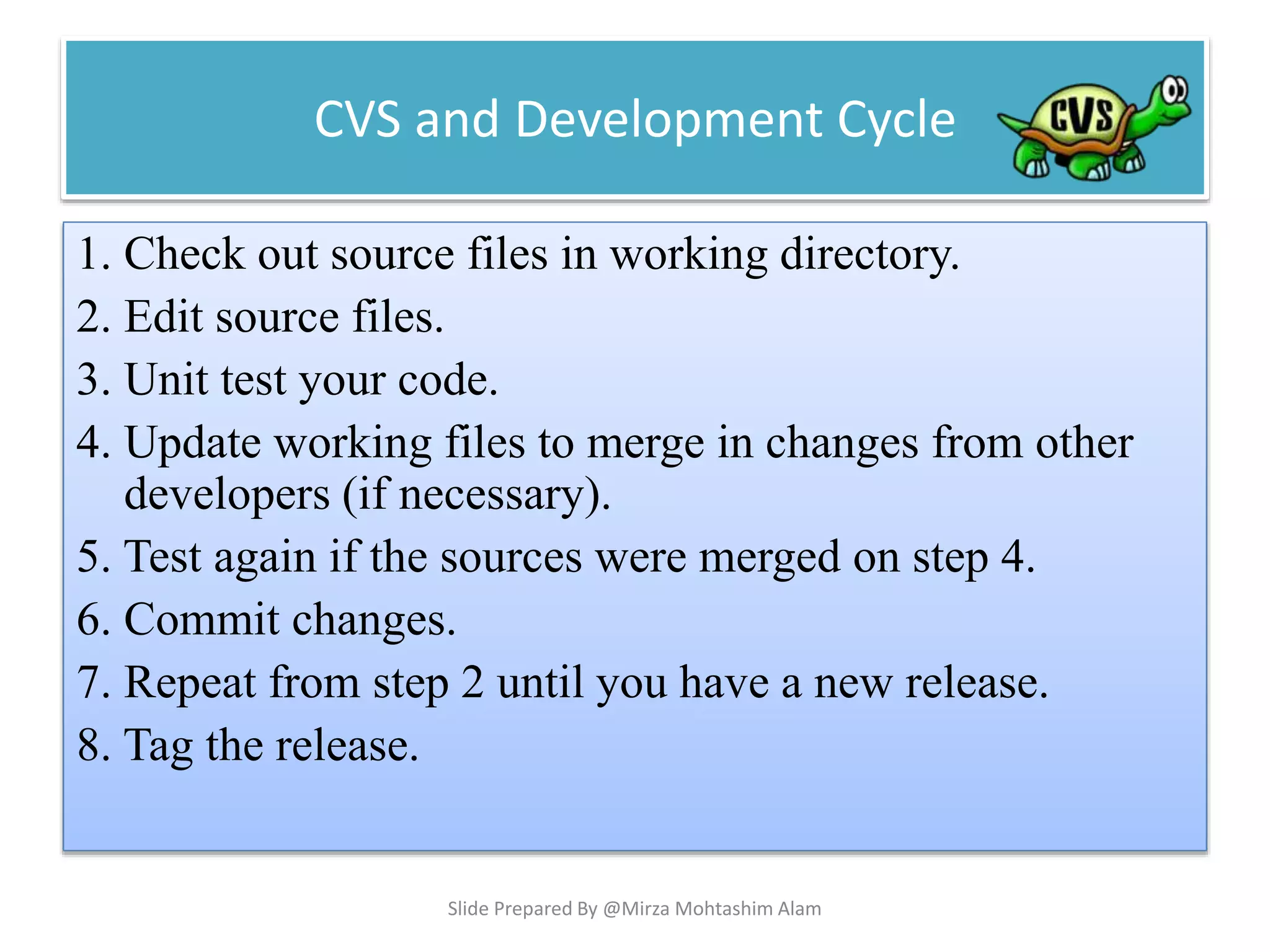 CVS and Development Cycle

CVS

1. Check out source files in working directory.
2. Edit source files.
3. Unit test your code.
4. Update working files to merge in changes from other developers (if necessary).
5. Test again if the sources were merged on step 4.
6. Commit changes.
7. Repeat from step 2 until you have a new release.
8. Tag the release.

Slide Prepared By @Mirza Mohtashim Alam